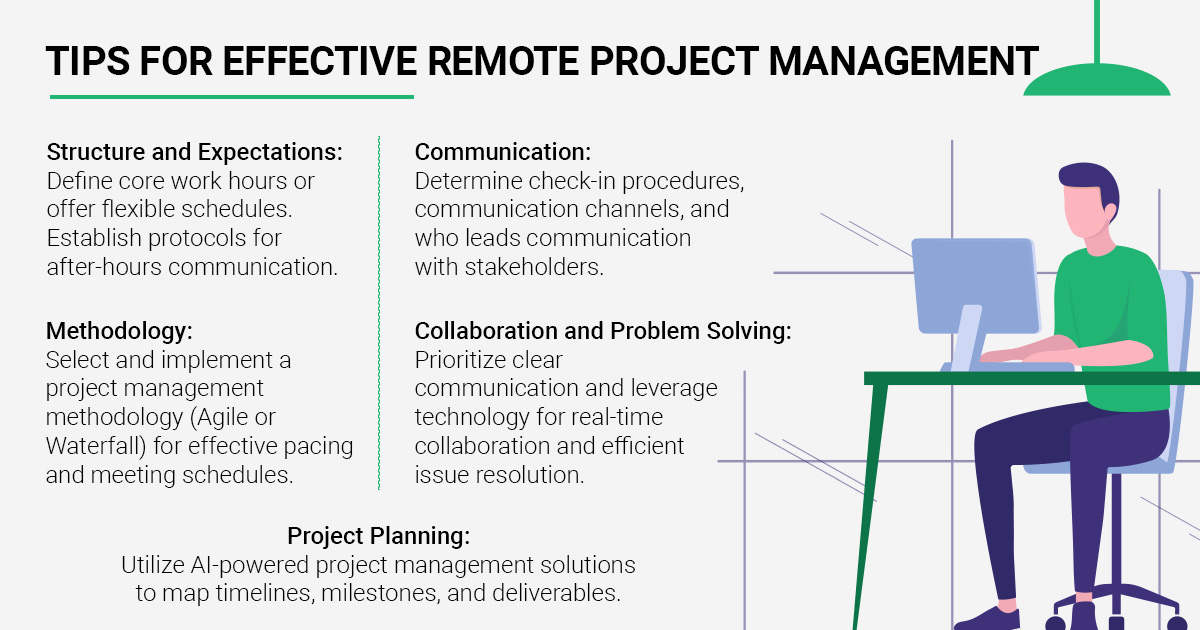 TIPS FOR EFFECTIVE REMOTE PROJECT MANAGEMENT

Structure and Expectations:
Define core work hours or offer flexible schedules. Establish protocols for after-hours communication.

Methodology:
Select and implement a project management methodology (Agile or Waterfall) for effective pacing and meeting schedules.

Communication:
Determine check-in procedures, communication channels, and who leads communication with stakeholders.

Collaboration and Problem Solving:
Prioritize clear communication and leverage technology for real-time collaboration and efficient issue resolution.

Project Planning:
Utilize AI-powered project management solutions to map timelines, milestones, and deliverables.